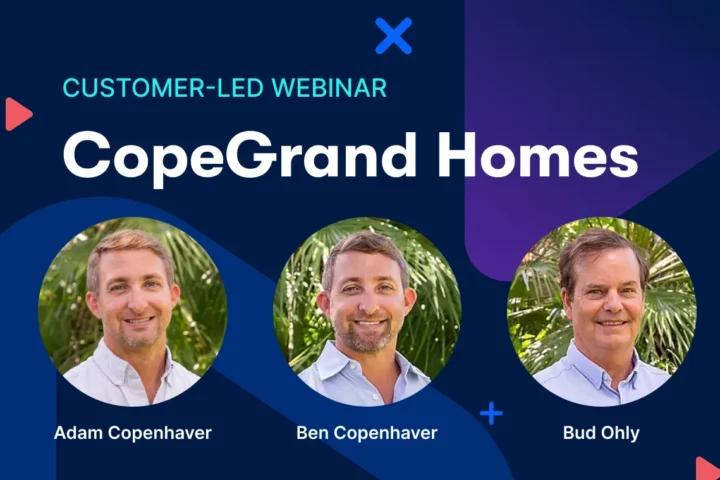 CUSTOMER-LED WEBINAR

CopeGrand Homes

Adam Copenhaver

Ben Copenhaver

Bud Ohly